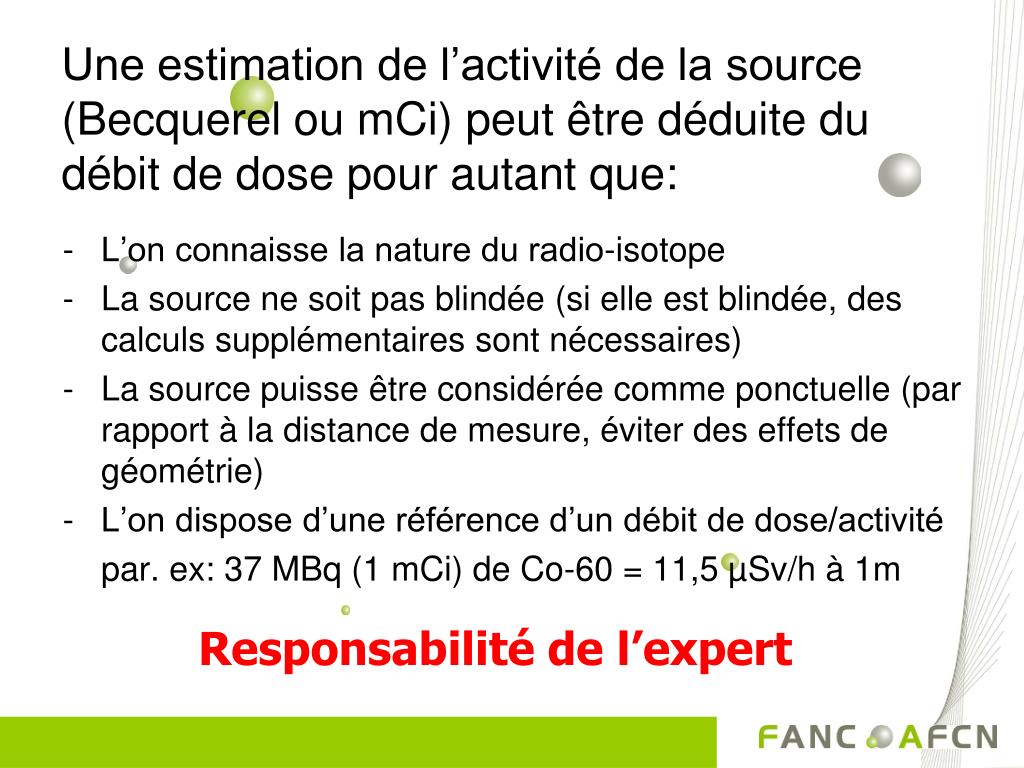 Une estimation de l’activité de la source (Becquerel ou mCi) peut être déduite du débit de dose pour autant que:

- L’on connaisse la nature du radio-isotope
- La source ne soit pas blindée (si elle est blindée, des calculs supplémentaires sont nécessaires)
- La source puisse être considérée comme ponctuelle (par rapport à la distance de mesure, éviter des effets de géométrie)
- L’on dispose d’une référence d’un débit de dose/activité par. ex: 37 MBq (1 mCi) de Co-60 = 11,5 µSv/h à 1m

Responsabilité de l’expert

FANC AFCN